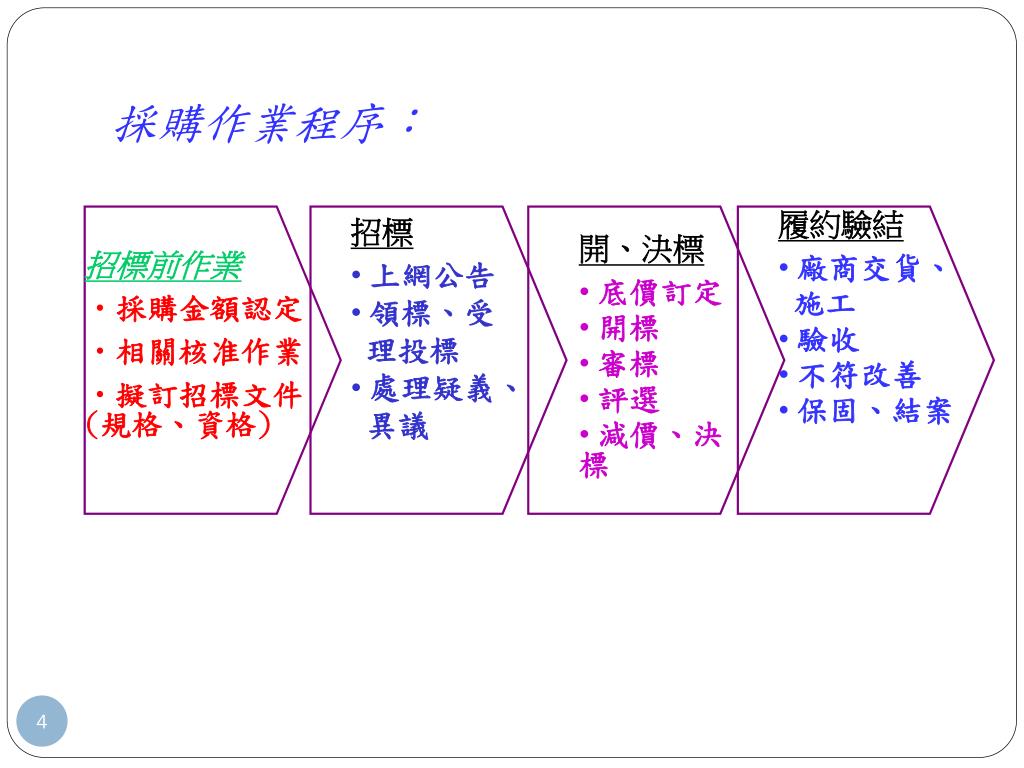 採購作業程序：

招標前作業
・採購金額認定
・相關核准作業
・擬訂招標文件（規格、資格）

招標
• 上網公告
• 領標、受理投標
• 處理疑義、異議

開、決標
• 底價訂定
• 開標
• 審標
• 評選
• 減價、決標

履約驗結
• 廠商交貨、施工
• 驗收
• 不符改善
• 保固、結案

4